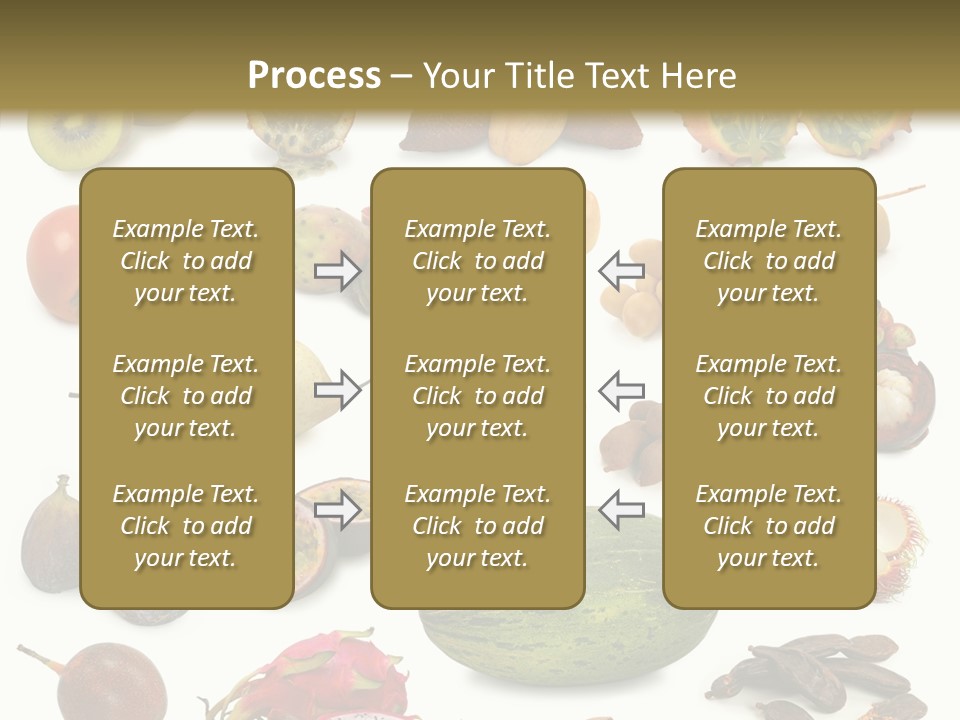 Process – Your Title Text Here

Example Text. Click to add your text.

Example Text. Click to add your text.

Example Text. Click to add your text.

Example Text. Click to add your text.

Example Text. Click to add your text.

Example Text. Click to add your text.

Example Text. Click to add your text.

Example Text. Click to add your text.

Example Text. Click to add your text.